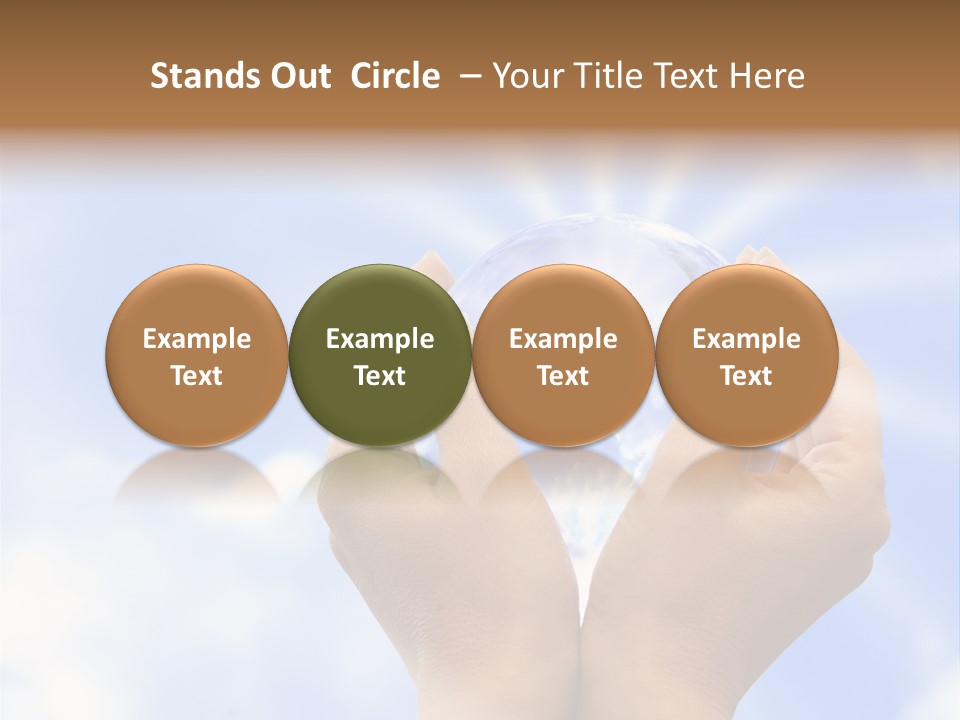 Stands Out Circle – Your Title Text Here

Example Text

Example Text

Example Text

Example Text